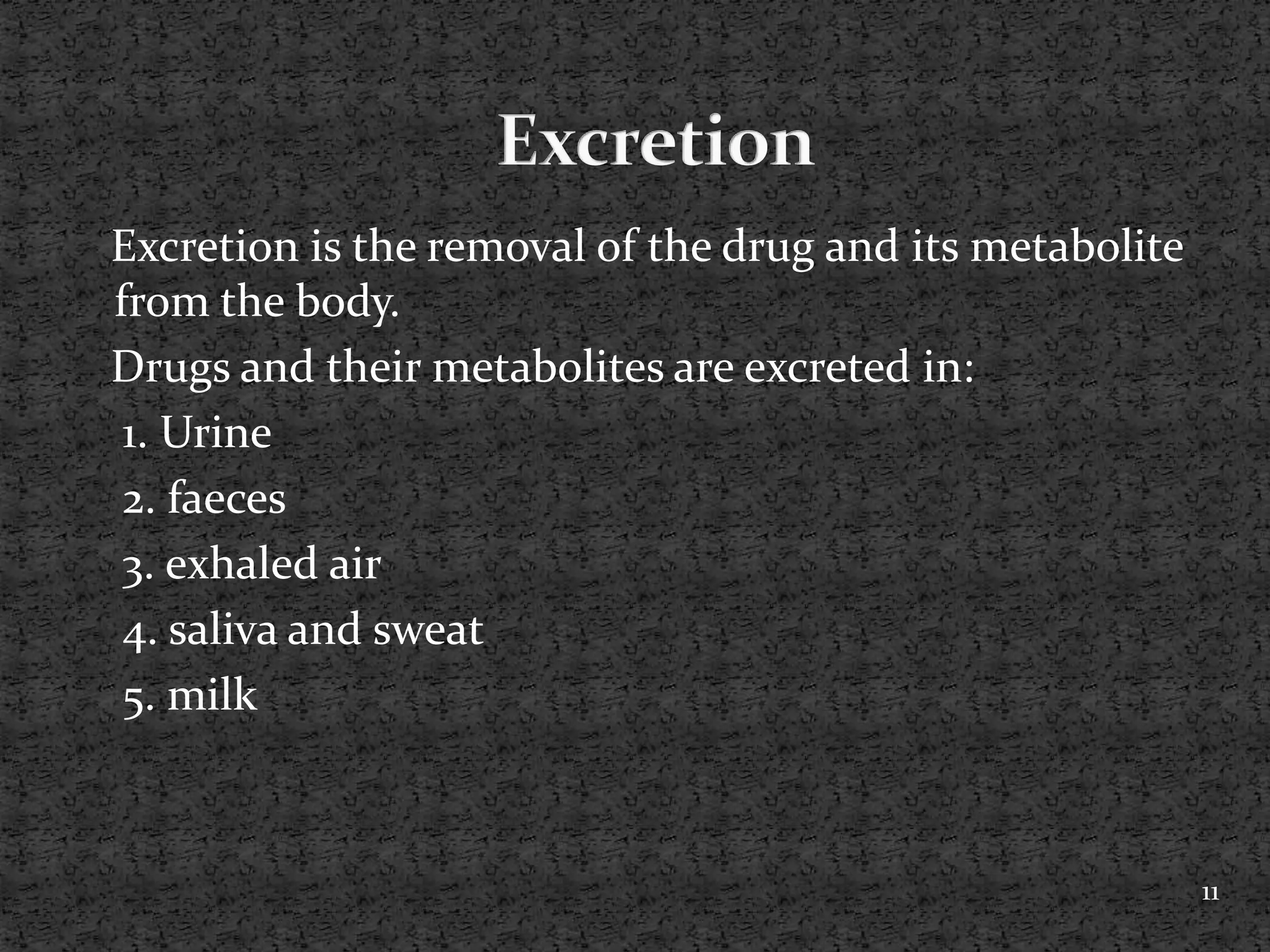 Excretion

Excretion is the removal of the drug and its metabolite from the body.

Drugs and their metabolites are excreted in:

1. Urine

2. faeces

3. exhaled air

4. saliva and sweat

5. milk

11